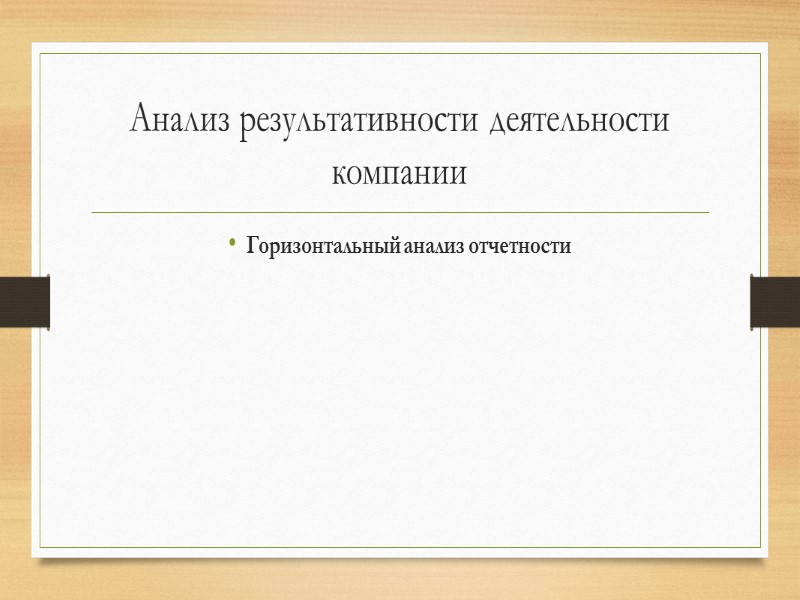 Анализ результативности деятельности компании

• Горизонтальный анализ отчетности